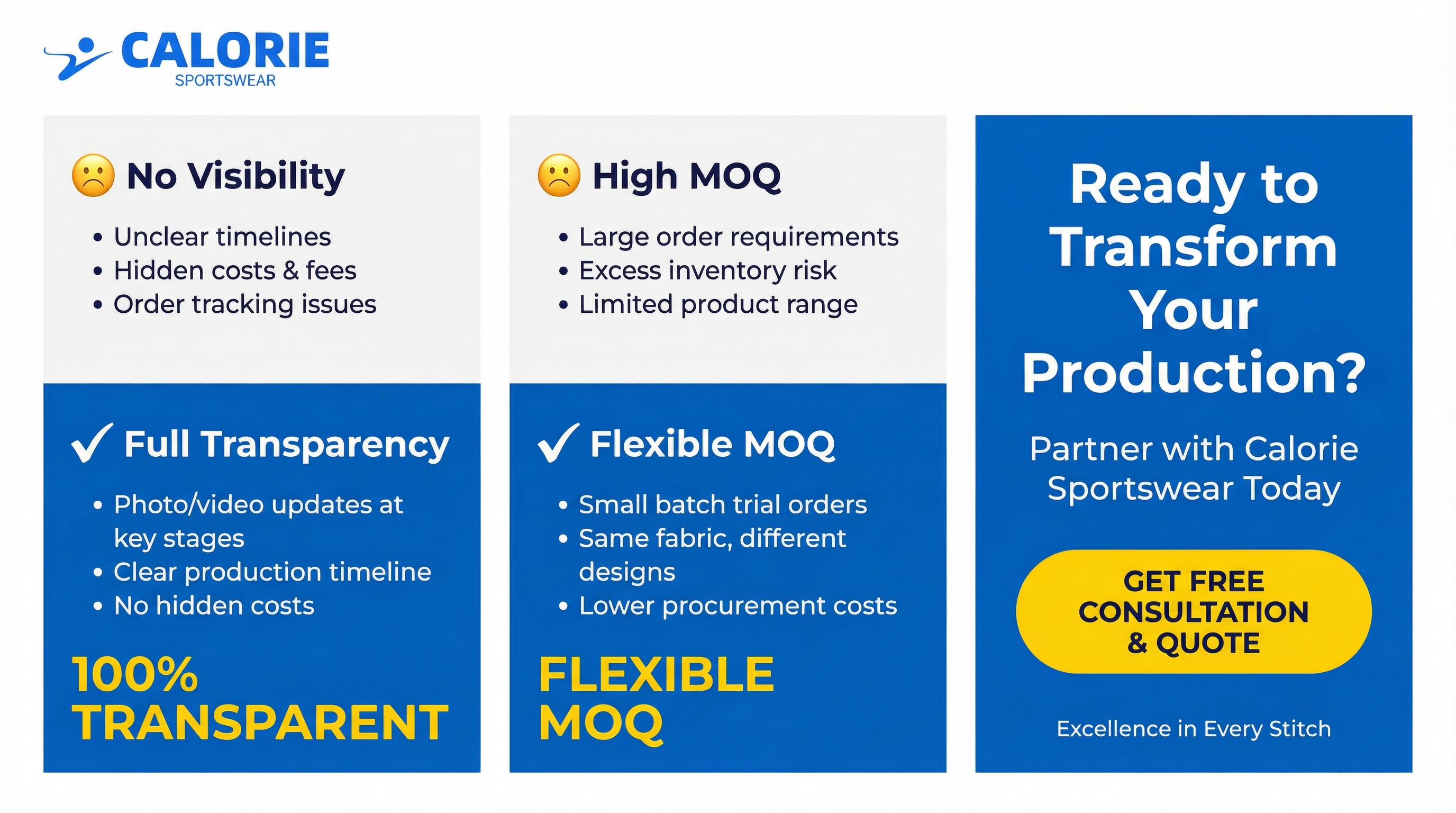 CALORIE
SPORTSWEAR

No Visibility

• Unclear timelines
• Hidden costs & fees
• Order tracking issues

✓ Full Transparency

• Photo/video updates at key stages
• Clear production timeline
• No hidden costs

100% TRANSPARENT

High MOQ

• Large order requirements
• Excess inventory risk
• Limited product range

✓ Flexible MOQ

• Small batch trial orders
• Same fabric, different designs
• Lower procurement costs

FLEXIBLE MOQ

Ready to Transform Your Production?

Partner with Calorie Sportswear Today

GET FREE CONSULTATION & QUOTE

Excellence in Every Stitch